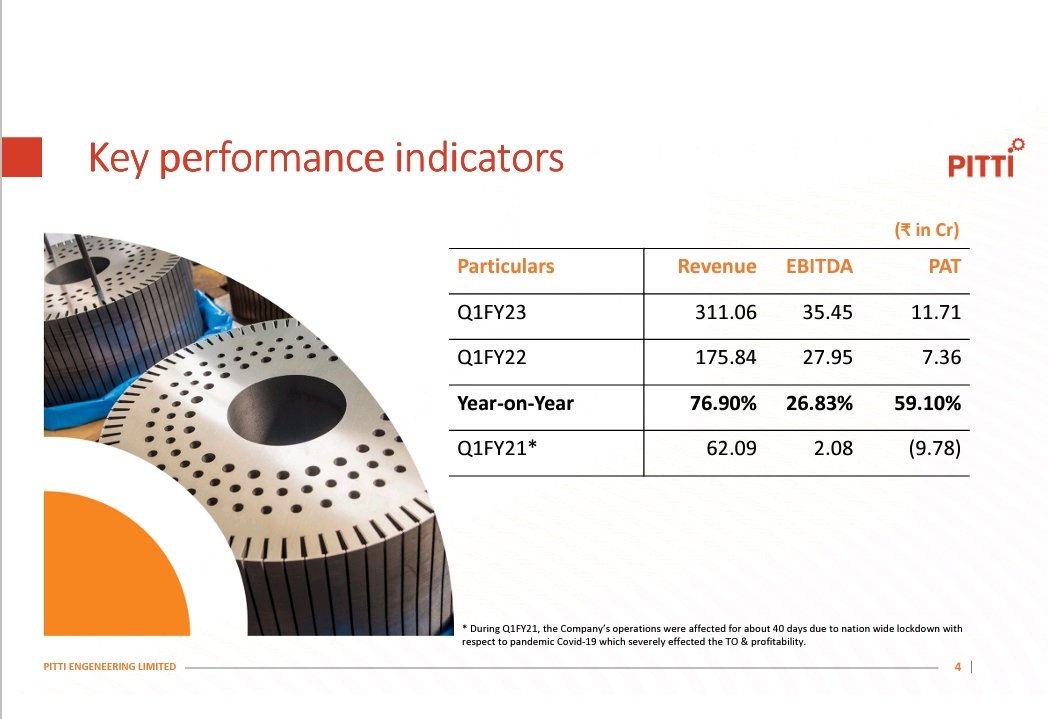 Key performance indicators

PITTI

(₹ in Cr)

| Particulars | Revenue | EBITDA | PAT |
|---|---|---|---|
| Q1FY23 | 311.06 | 35.45 | 11.71 |
| Q1FY22 | 175.84 | 27.95 | 7.36 |
| Year-on-Year | 76.90% | 26.83% | 59.10% |
| Q1FY21* | 62.09 | 2.08 | (9.78) |

* During Q1FY21, the Company's operations were affected for about 40 days due to nation wide lockdown with respect to pandemic Covid-19 which severely effected the TO & profitability.

PITTI ENGENEERING LIMITED

4